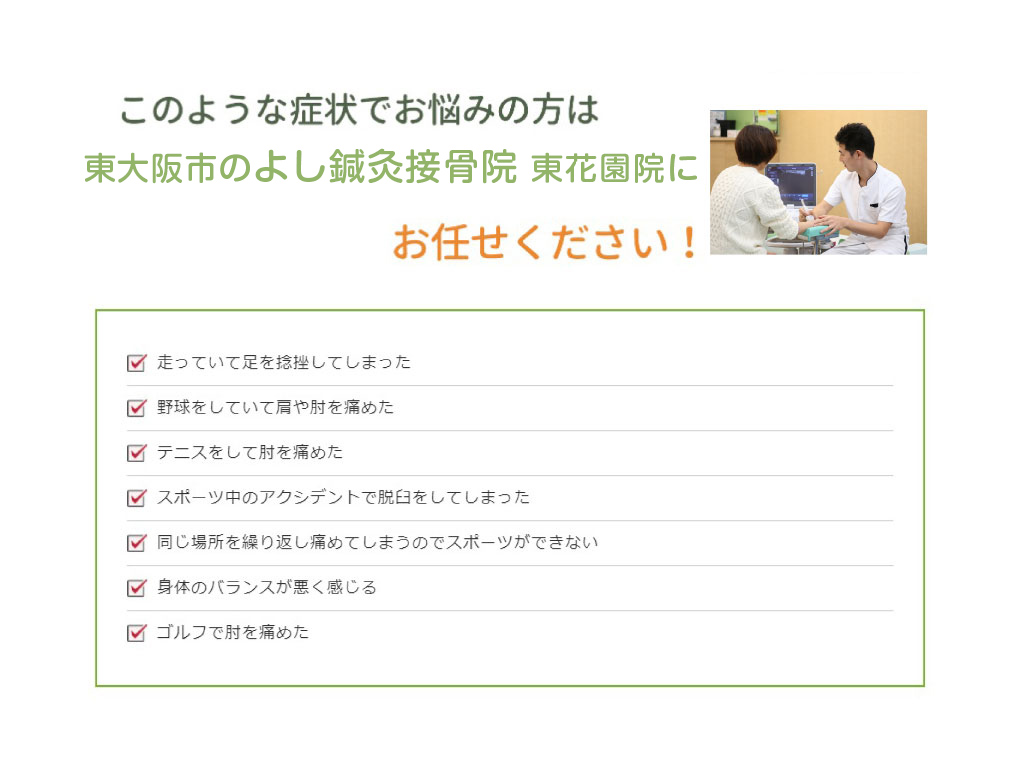 このような症状でお悩みの方は
東大阪市のよし鍼灸接骨院 東花園院に
お任せください！

走っていて足を捻挫してしまった
野球をしていて肩や肘を痛めた
テニスをして肘を痛めた
スポーツ中のアクシデントで脱臼をしてしまった
同じ場所を繰り返し痛めてしまうのでスポーツができない
身体のバランスが悪く感じる
ゴルフで肘を痛めた